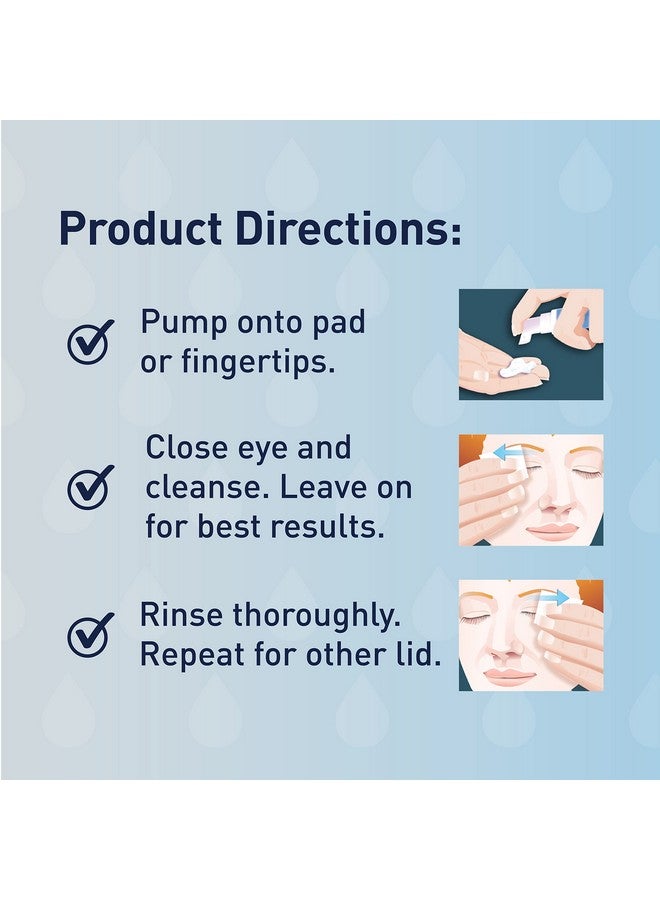 Product Directions:

Pump onto pad or fingertips.

Close eye and cleanse. Leave on for best results.

Rinse thoroughly. Repeat for other lid.